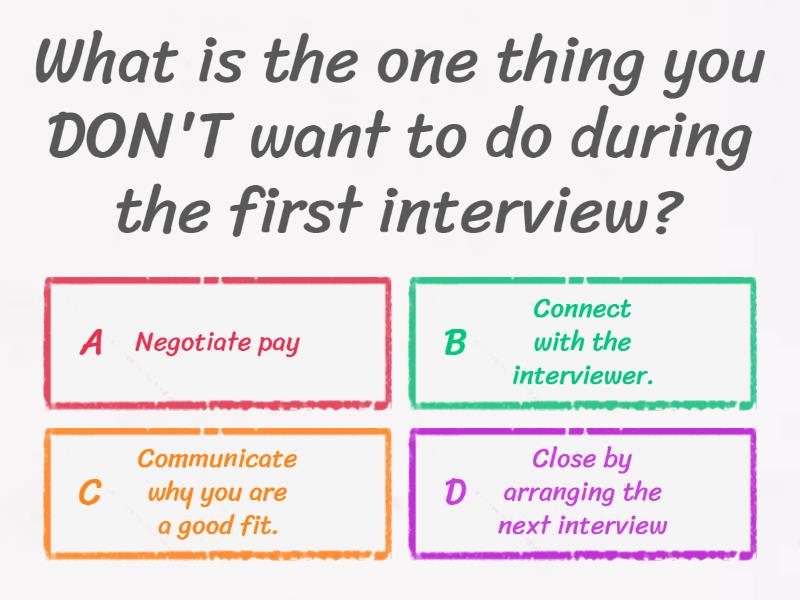 What is the one thing you DON'T want to do during the first interview?

A Negotiate pay

B Connect with the interviewer.

C Communicate why you are a good fit.

D Close by arranging the next interview